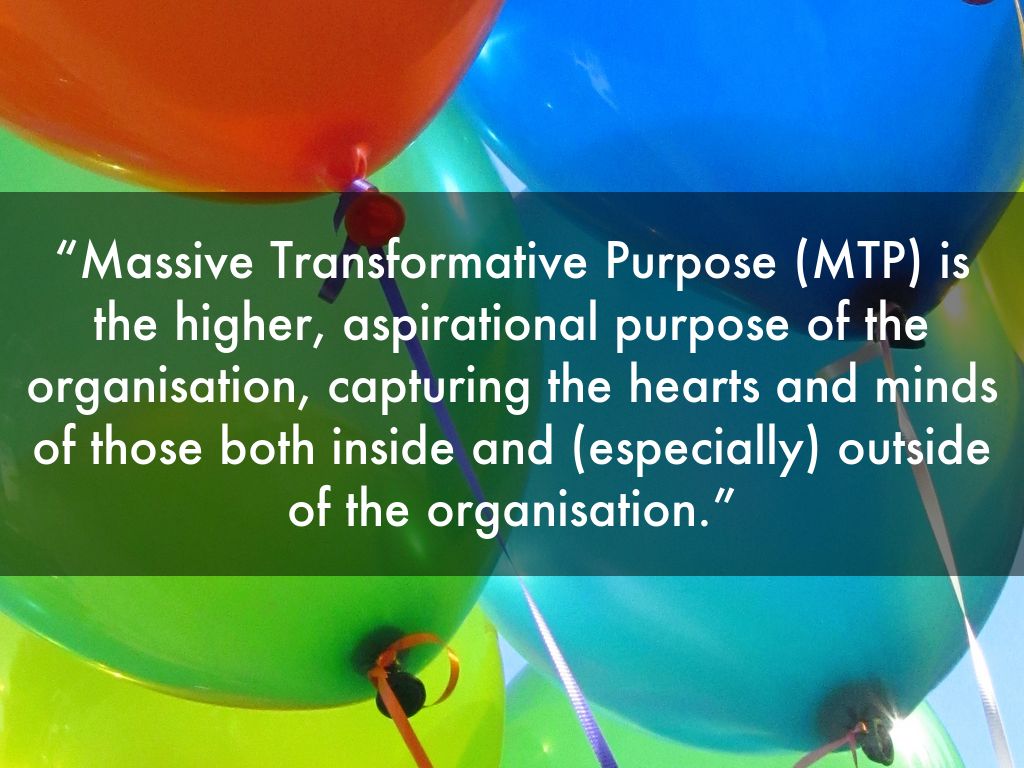 "Massive Transformative Purpose (MTP) is the higher, aspirational purpose of the organisation, capturing the hearts and minds of those both inside and (especially) outside of the organisation."